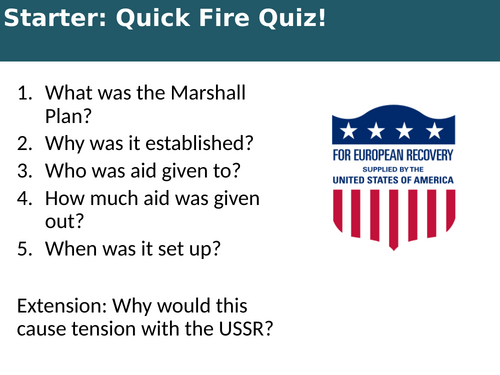 Starter: Quick Fire Quiz!

1. What was the Marshall Plan?
2. Why was it established?
3. Who was aid given to?
4. How much aid was given out?
5. When was it set up?

Extension: Why would this cause tension with the USSR?

FOR EUROPEAN RECOVERY
SUPPLIED BY THE
UNITED STATES OF AMERICA